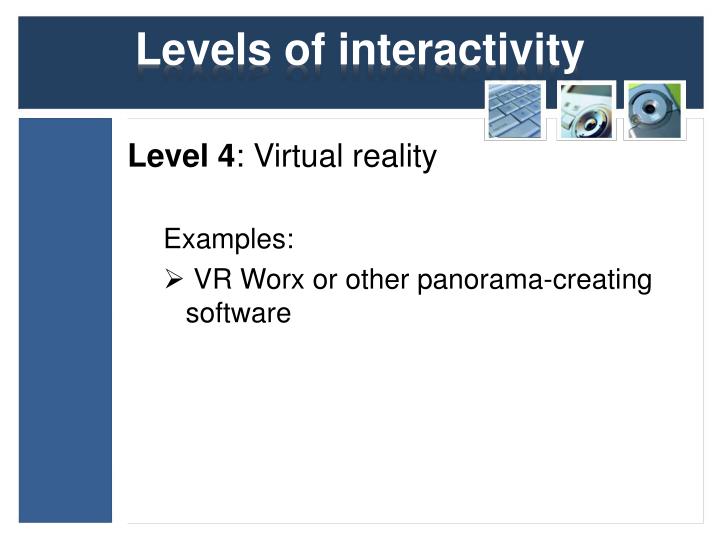 Levels of interactivity

Level 4: Virtual reality

Examples:

➢ VR Worx or other panorama-creating software